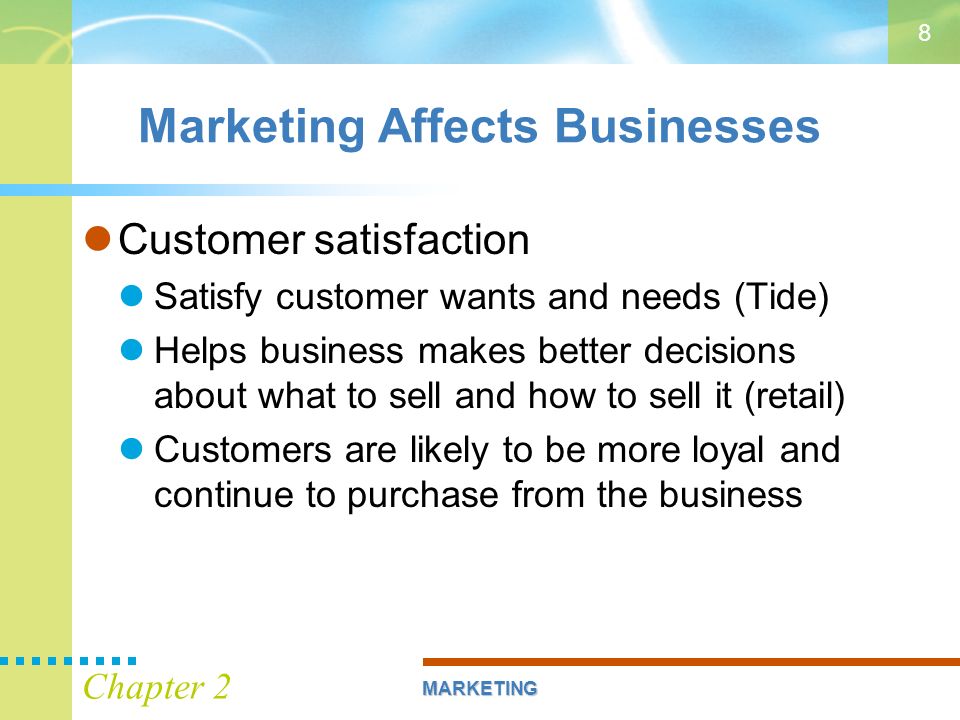 8

Marketing Affects Businesses

Customer satisfaction

Satisfy customer wants and needs (Tide)

Helps business makes better decisions about what to sell and how to sell it (retail)

Customers are likely to be more loyal and continue to purchase from the business

Chapter 2

MARKETING